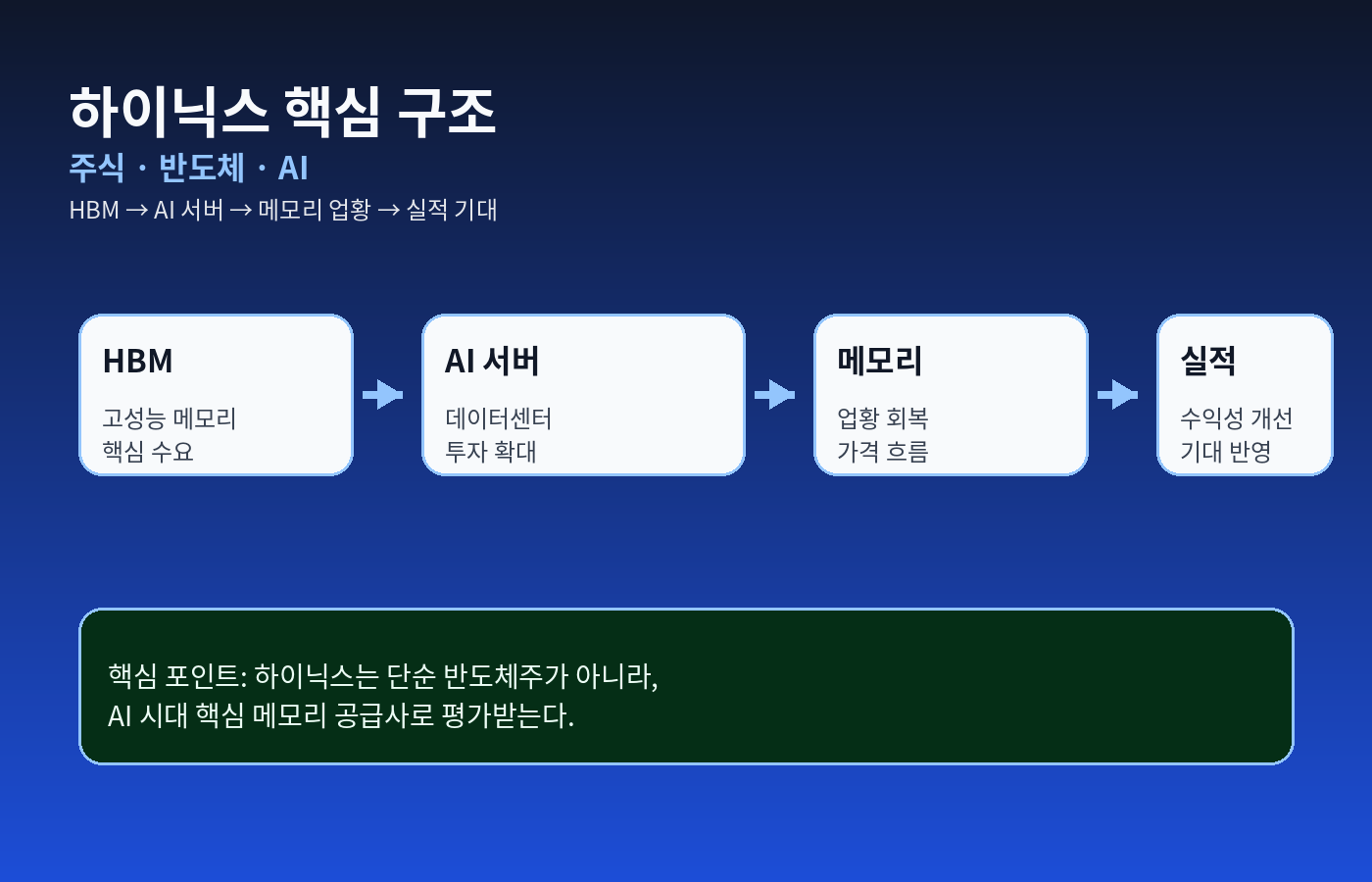 하이닉스 핵심 구조

주식 · 반도체 · AI

HBM → AI 서버 → 메모리 업황 → 실적 기대

HBM

고성능 메모리
핵심 수요

AI 서버

데이터센터
투자 확대

메모리

업황 회복
가격 흐름

실적

수익성 개선
기대 반영

핵심 포인트: 하이닉스는 단순 반도체주가 아니라,
AI 시대 핵심 메모리 공급사로 평가받는다.